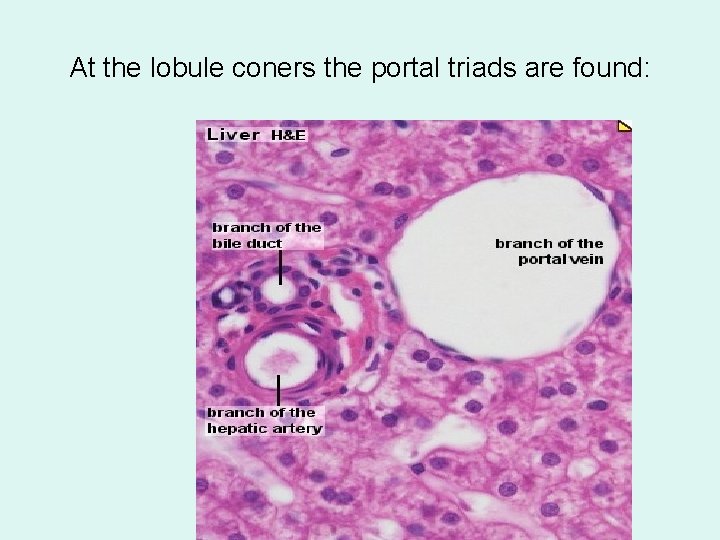 At the lobule coners the portal triads are found:

Liver H&E

branch of the bile duct

branch of the portal vein

branch of the hepatic artery